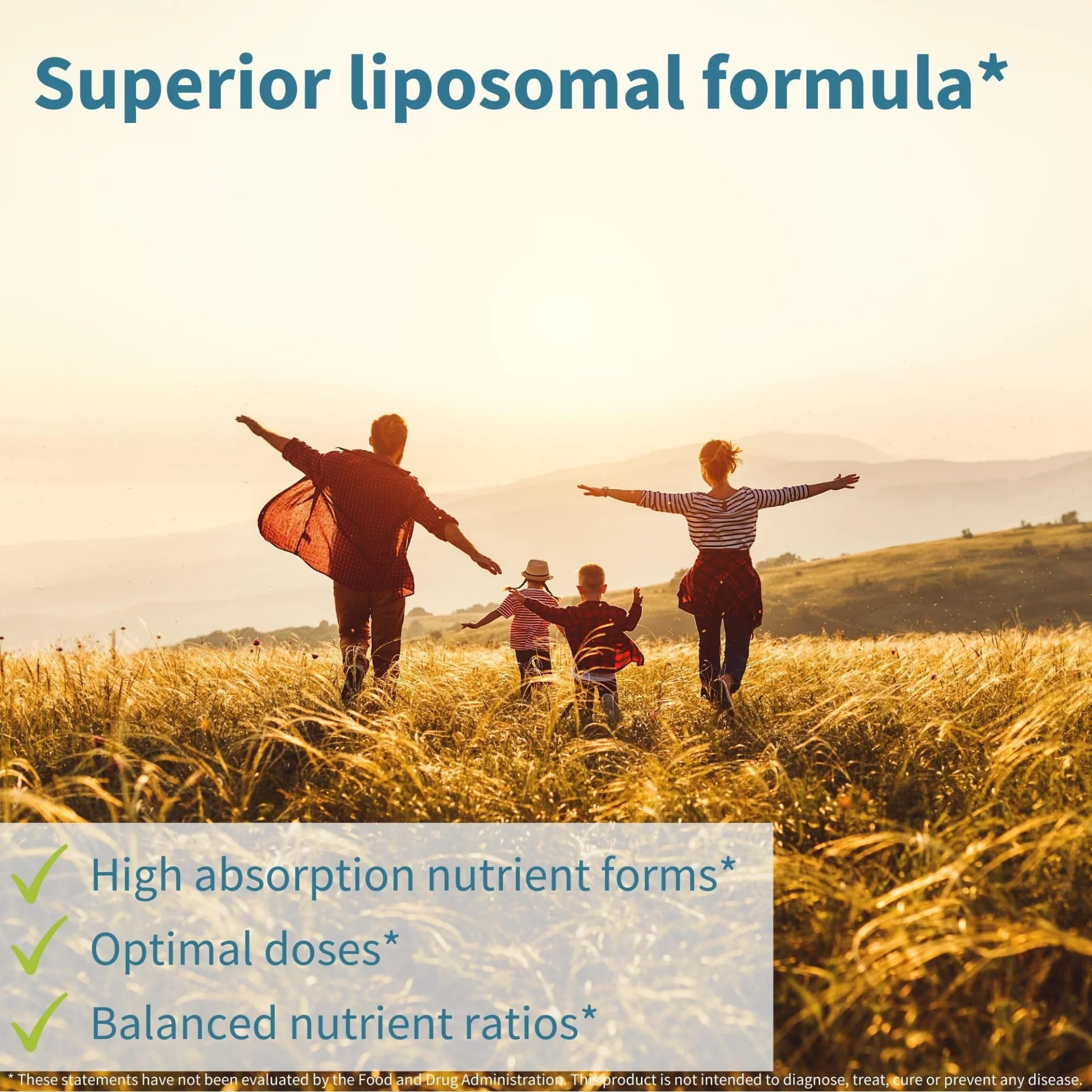 Superior liposomal formula*

High absorption nutrient forms*

Optimal doses*

Balanced nutrient ratios*

* These statements have not been evaluated by the Food and Drug Administration. This product is not intended to diagnose, treat, cure or prevent any disease.